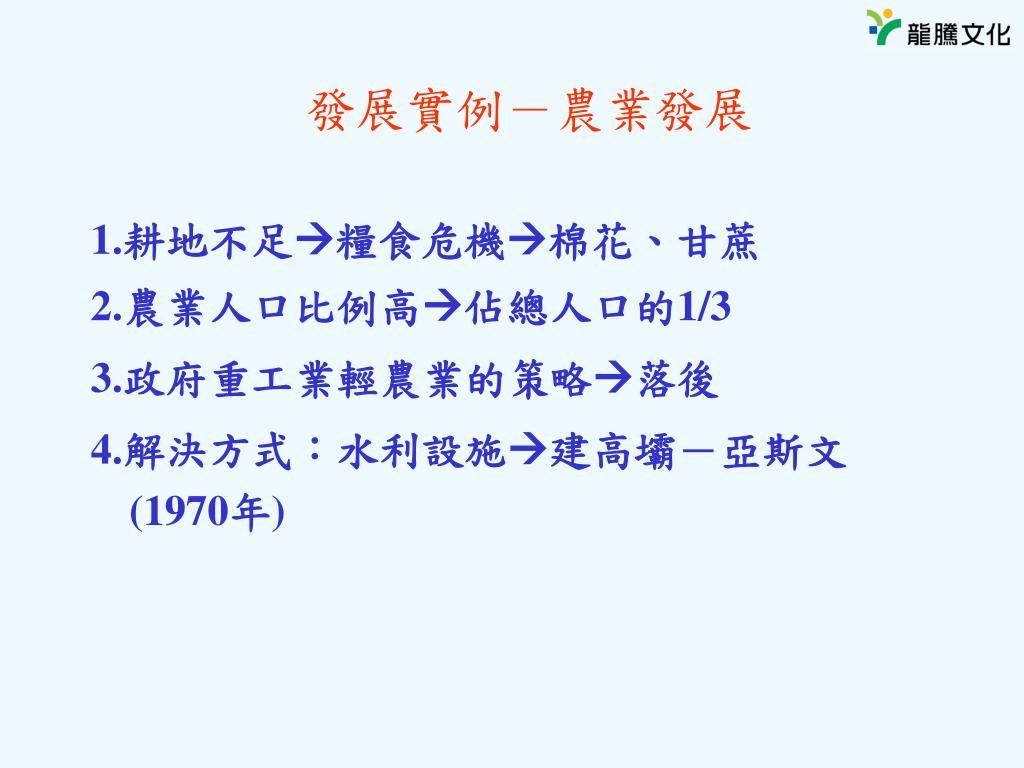 龍騰文化

發展實例－農業發展

1.耕地不足→糧食危機→棉花、甘蔗

2.農業人口比例高→佔總人口的1/3

3.政府重工業輕農業的策略→落後

4.解決方式：水利設施→建高壩－亞斯文(1970年)